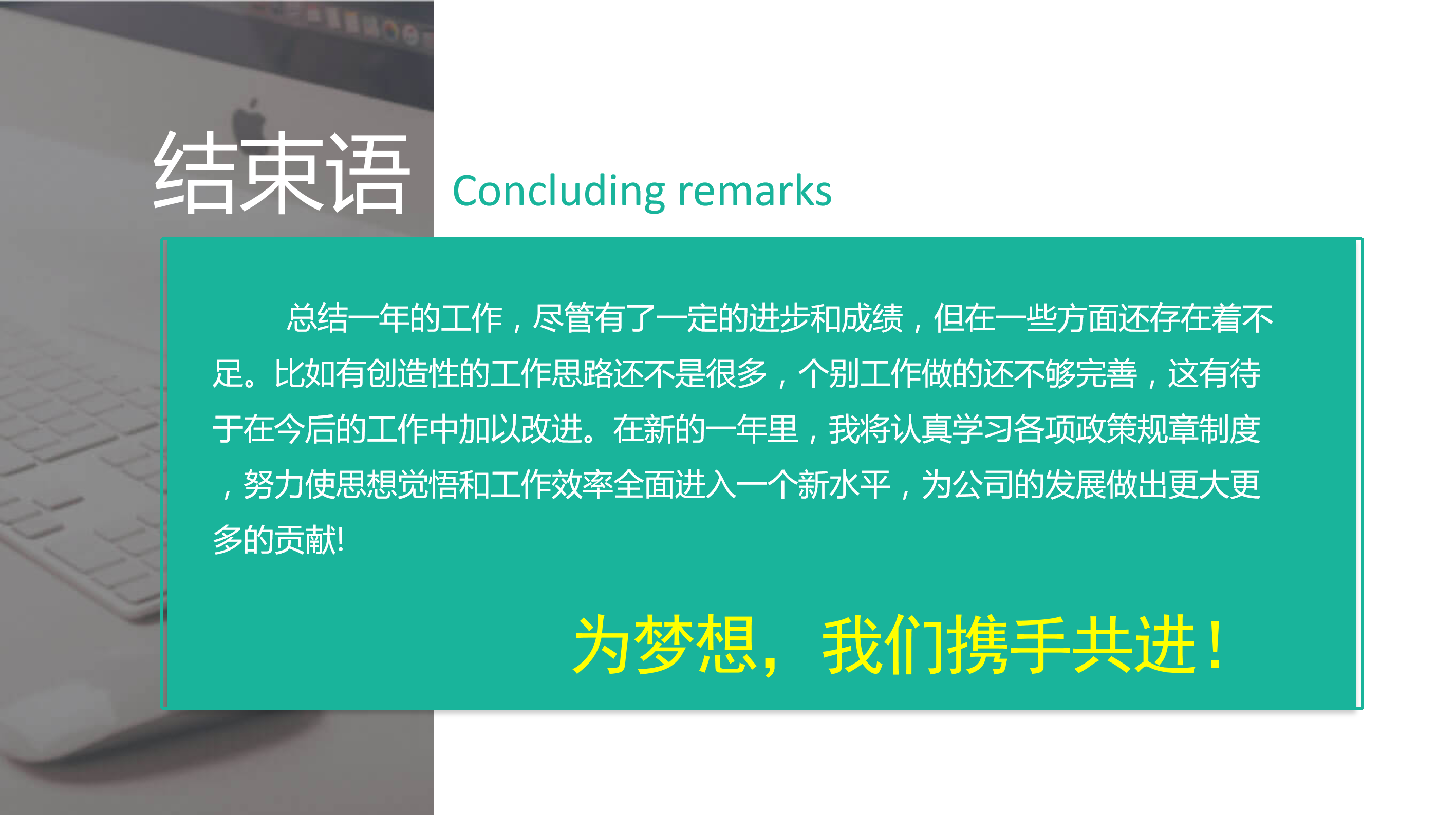 结束语 Concluding remarks

总结一年的工作，尽管有了一定的进步和成绩，但在一些方面还存在着不足。比如有创造性的工作思路还不是很多，个别工作做的还不够完善，这有待于在今后的工作中加以改进。在新的一年里，我将认真学习各项政策规章制度，努力使思想觉悟和工作效率全面进入一个新水平，为公司的发展做出更大更多的贡献!

为梦想，我们携手共进！